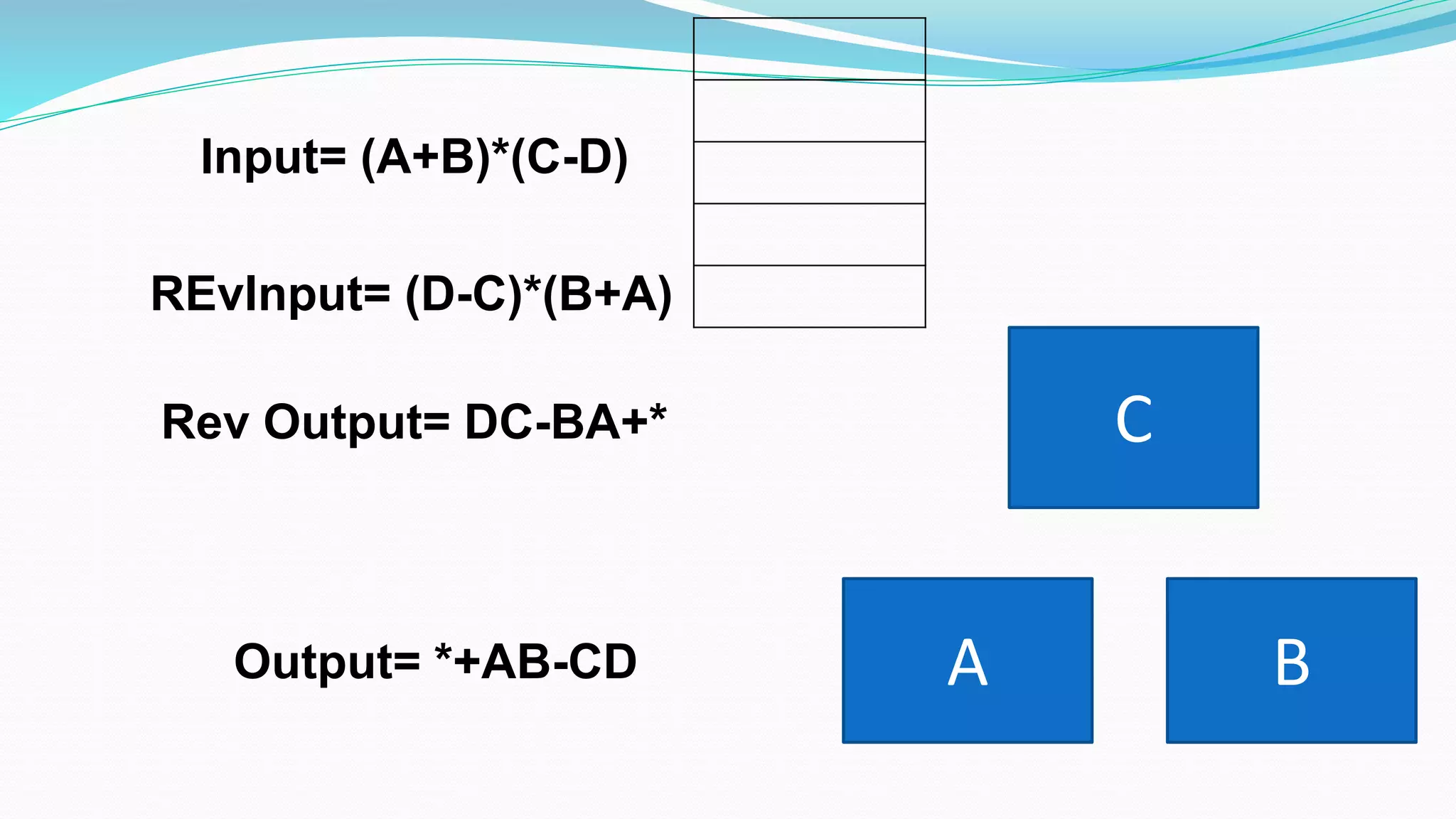 Input= (A+B)*(C-D)

REvInput= (D-C)*(B+A)

Rev Output= DC-BA+*

Output= *+AB-CD

C

A

B